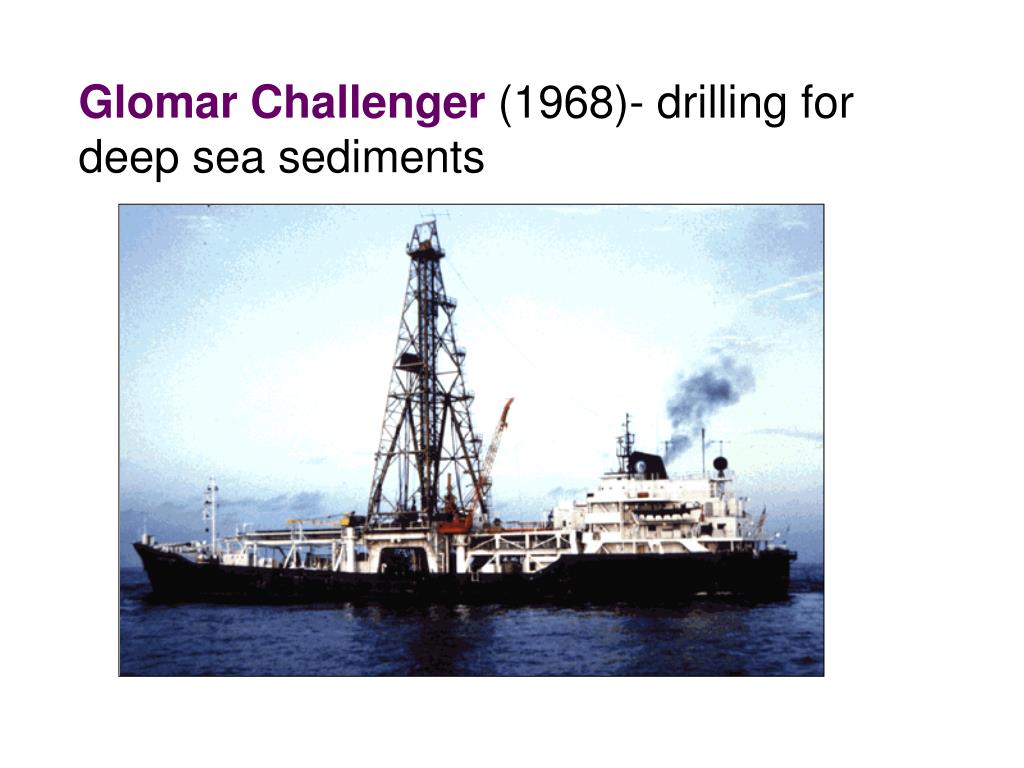 Glomar Challenger (1968)- drilling for deep sea sediments